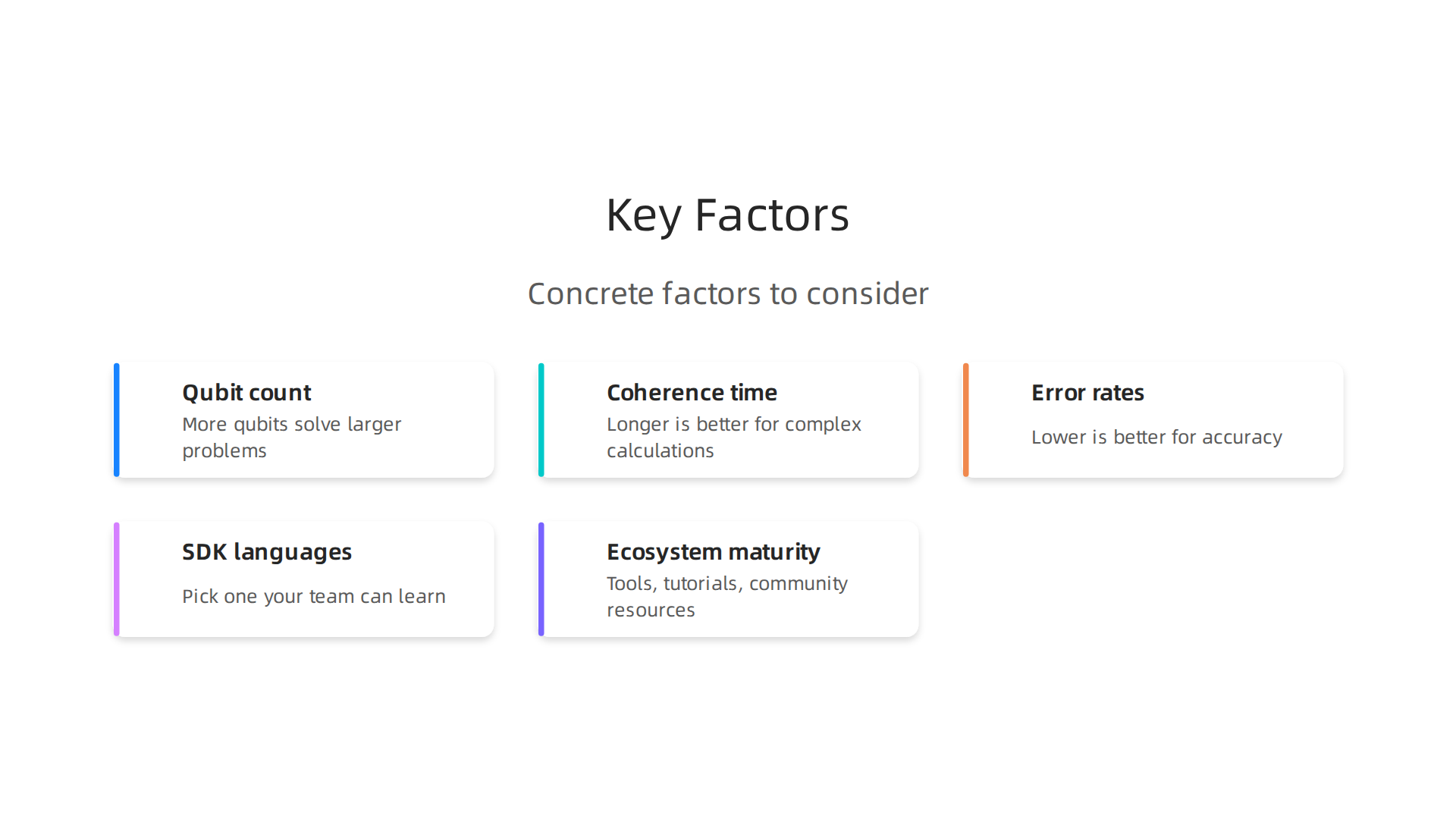 Key Factors

Concrete factors to consider

Qubit count
More qubits solve larger problems

Coherence time
Longer is better for complex calculations

Error rates
Lower is better for accuracy

SDK languages
Pick one your team can learn

Ecosystem maturity
Tools, tutorials, community resources